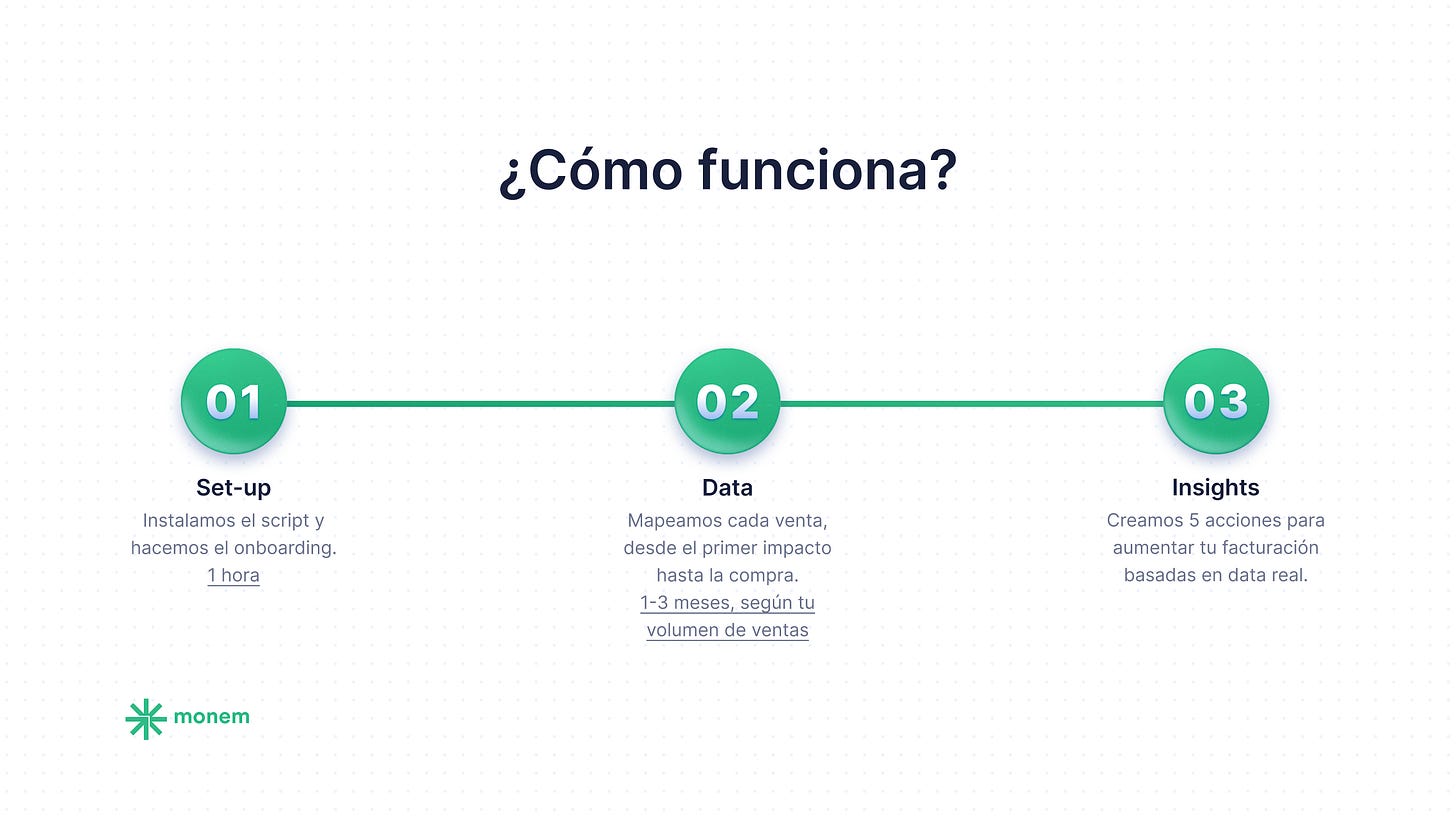 ¿Cómo funciona?

01

Set-up

Instalamos el script y hacemos el onboarding.
1 hora

02

Data

Mapeamos cada venta, desde el primer impacto hasta la compra.
1-3 meses, según tu volumen de ventas

03

Insights

Creamos 5 acciones para aumentar tu facturación basadas en data real.

monem